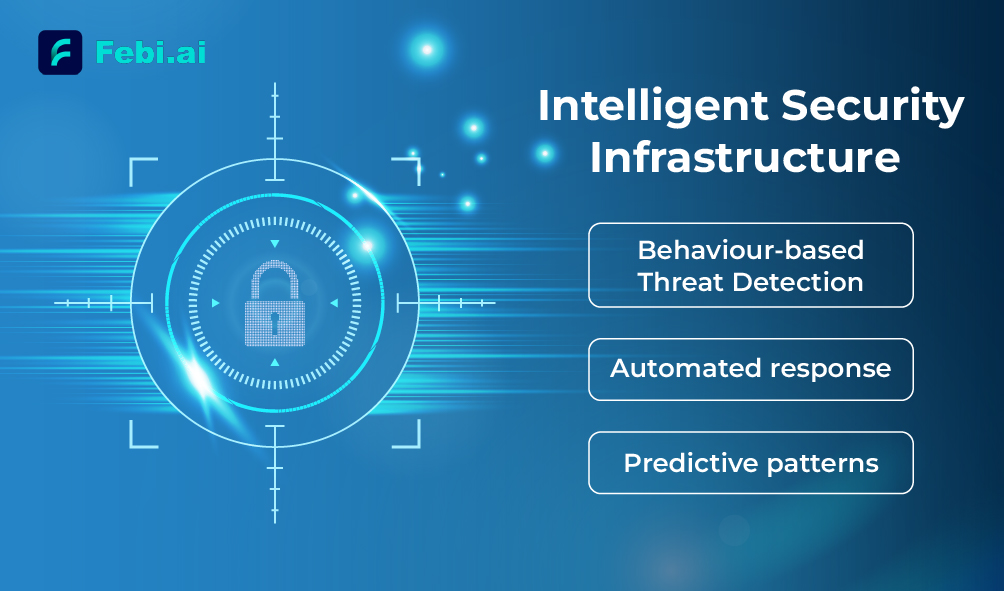 Febi.ai

Intelligent Security Infrastructure

Behaviour-based Threat Detection

Automated response

Predictive patterns